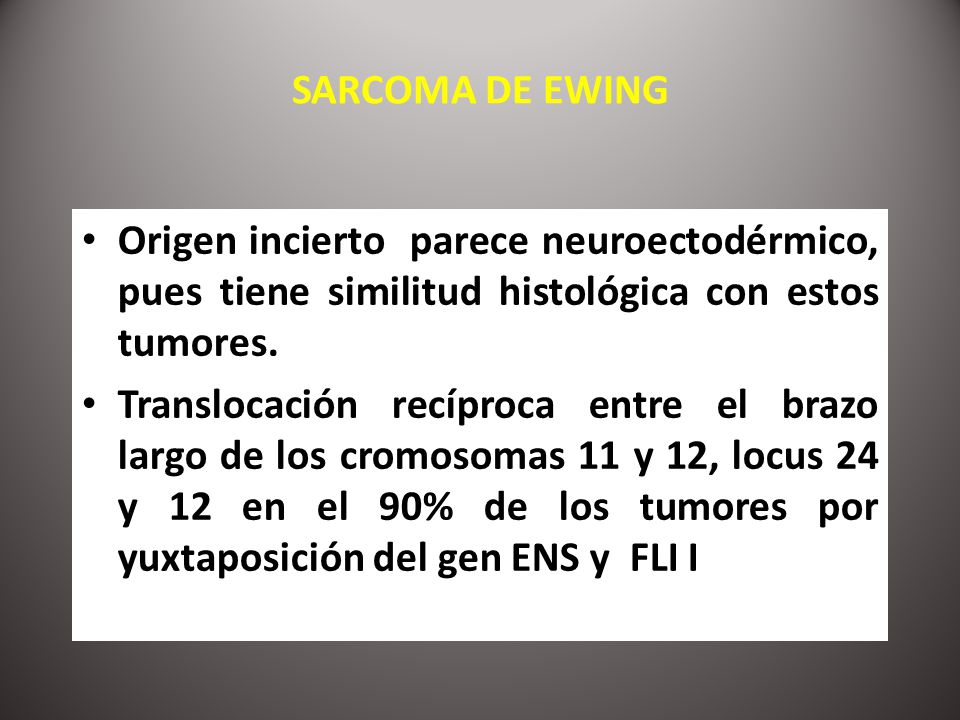 SARCOMA DE EWING

• Origen incierto parece neuroectodérmico, pues tiene similitud histológica con estos tumores.

• Translocación recíproca entre el brazo largo de los cromosomas 11 y 12, locus 24 y 12 en el 90% de los tumores por yuxtaposición del gen ENS y FLI I